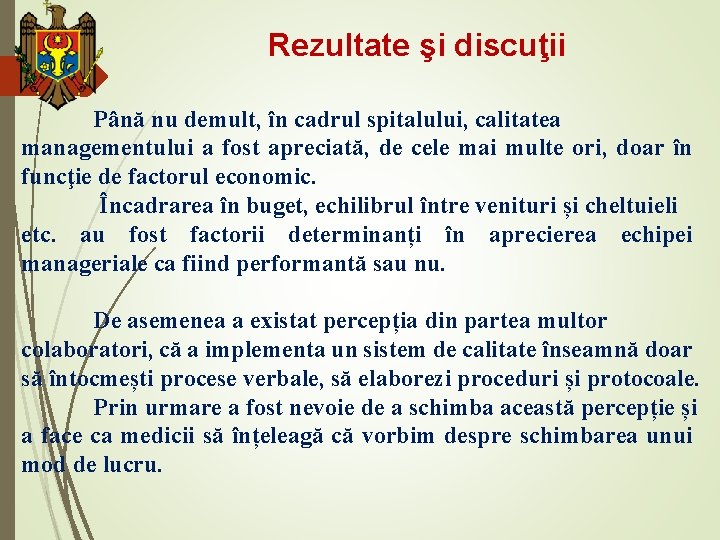 Rezultate şi discuţii

Până nu demult, în cadrul spitalului, calitatea managementului a fost apreciată, de cele mai multe ori, doar în funcţie de factorul economic.

Încadrarea în buget, echilibrul între venituri și cheltuieli etc. au fost factorii determinanți în aprecierea echipei manageriale ca fiind performantă sau nu.

De asemenea a existat percepția din partea multor colaboratori, că a implementa un sistem de calitate înseamnă doar să întocmești procese verbale, să elaborezi proceduri și protocoale.

Prin urmare a fost nevoie de a schimba această percepție și a face ca medicii să înțeleagă că vorbim despre schimbarea unui mod de lucru.